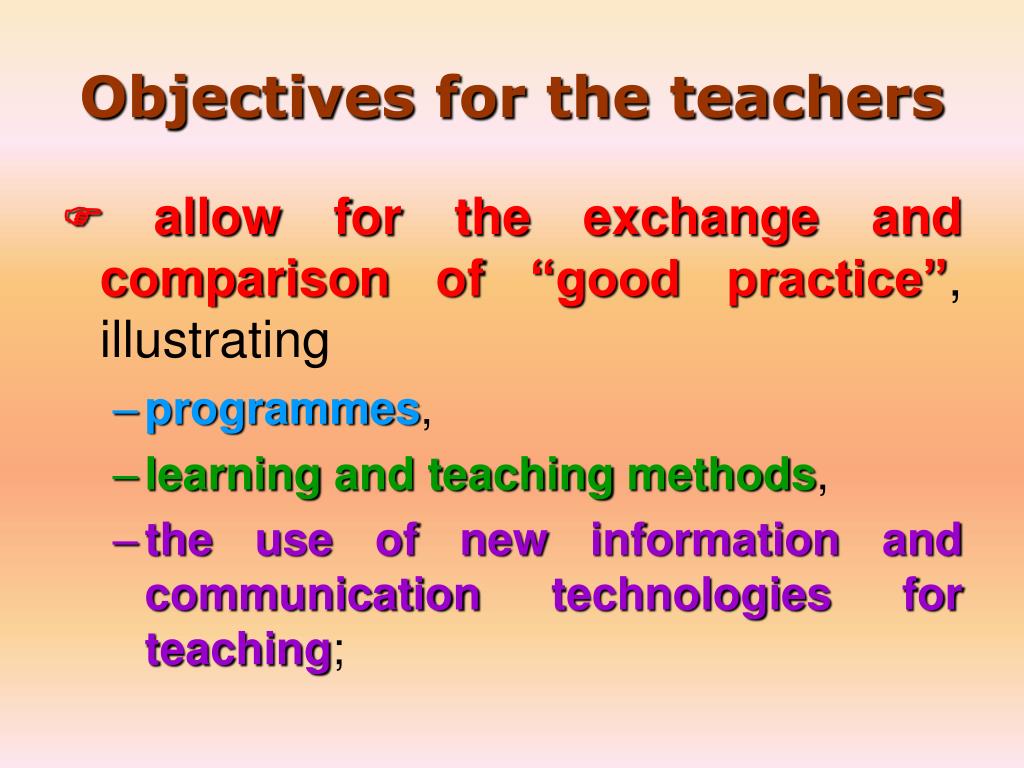 Objectives for the teachers

☞ allow for the exchange and comparison of “good practice”, illustrating

– programmes,

– learning and teaching methods,

– the use of new information and communication technologies for teaching;